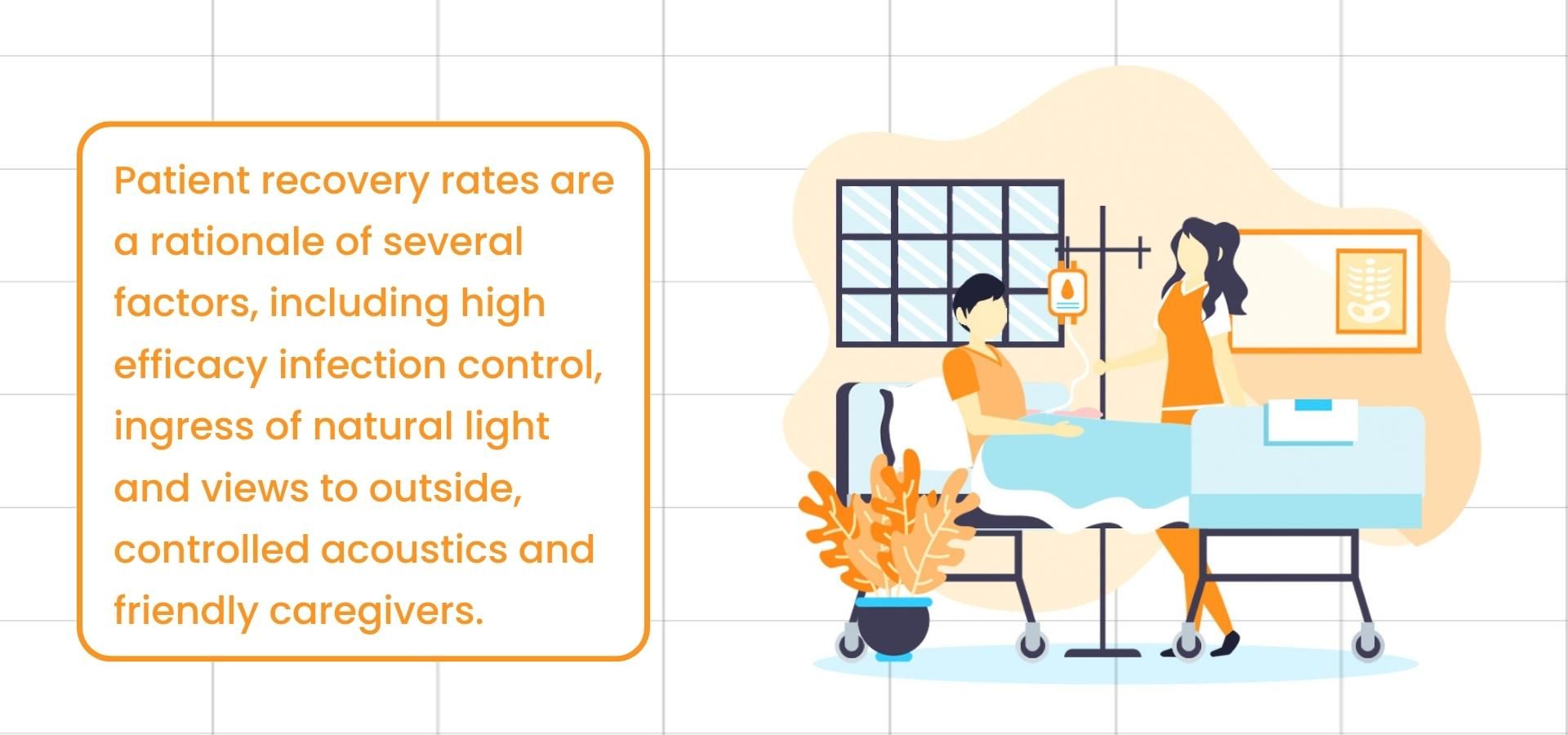 Patient recovery rates are a rationale of several factors, including high efficacy infection control, ingress of natural light and views to outside, controlled acoustics and friendly caregivers.